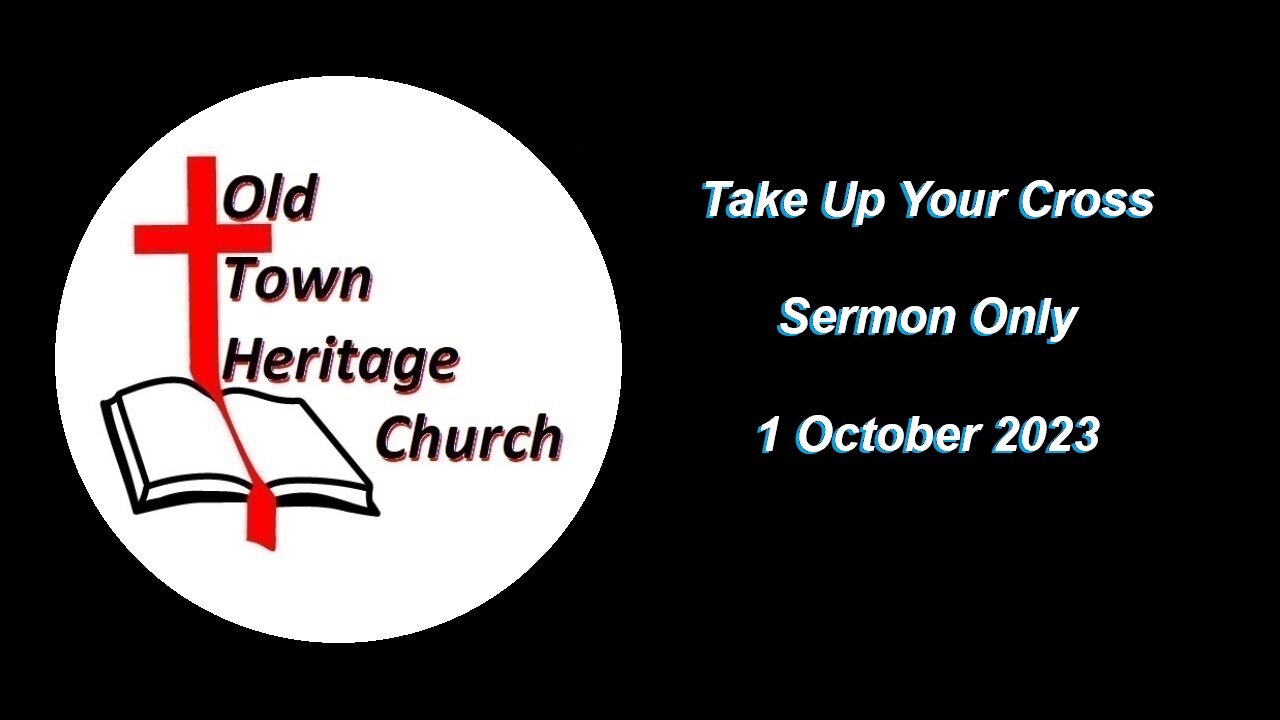 Old Town Heritage Church

Take Up Your Cross

Sermon Only

1 October 2023